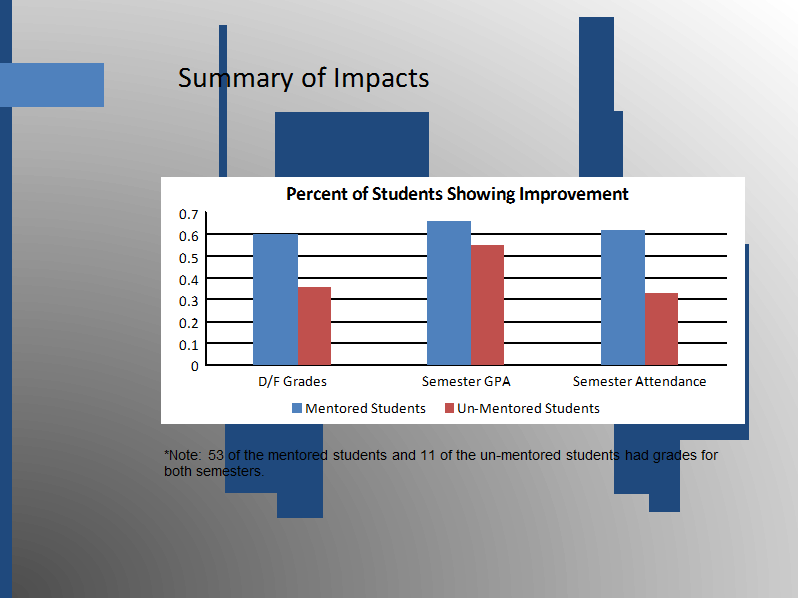 Summary of Impacts

Percent of Students Showing Improvement

0.7
0.6
0.5
0.4
0.3
0.2
0.1
0

D/F Grades
Semester GPA
Semester Attendance

Mentored Students
Un-Mentored Students

*Note: 53 of the mentored students and 11 of the un-mentored students had grades for both semesters.